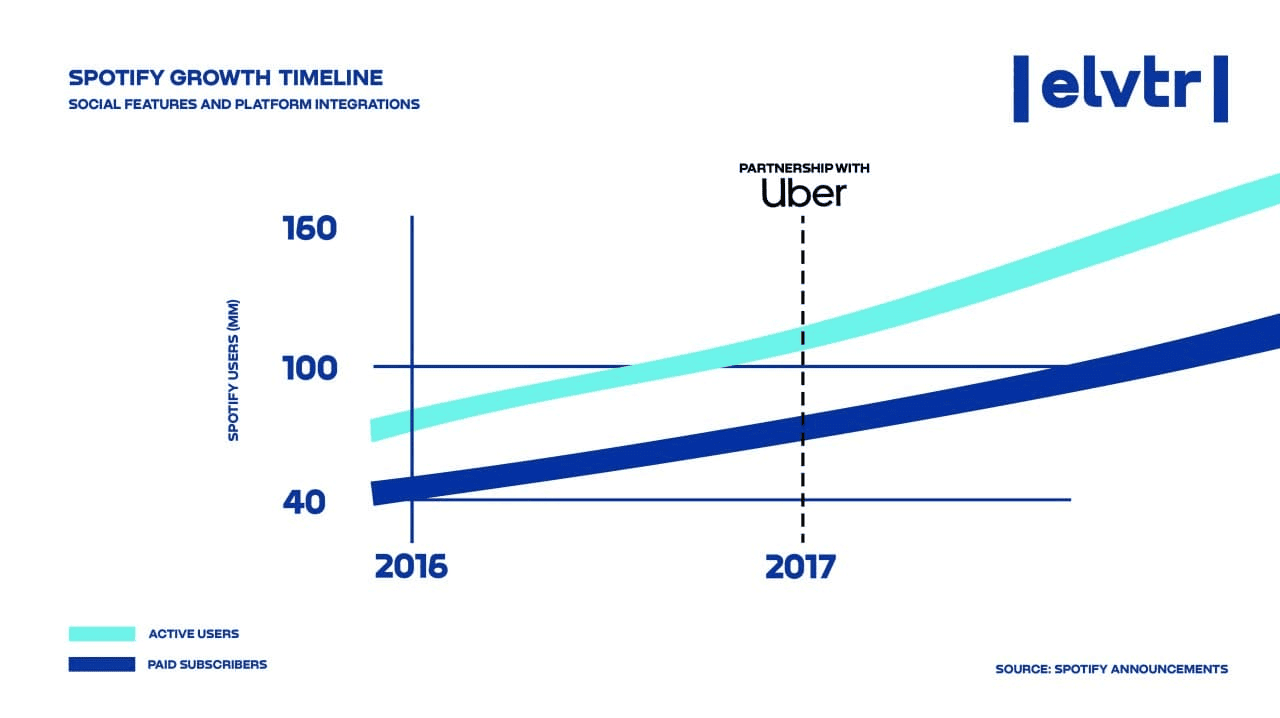 SPOTIFY GROWTH TIMELINE
SOCIAL FEATURES AND PLATFORM INTEGRATIONS

|elvtr|

PARTNERSHIP WITH
Uber

SPOTIFY USERS (MM)

160

100

40

2016

2017

ACTIVE USERS

PAID SUBSCRIBERS

SOURCE: SPOTIFY ANNOUNCEMENTS